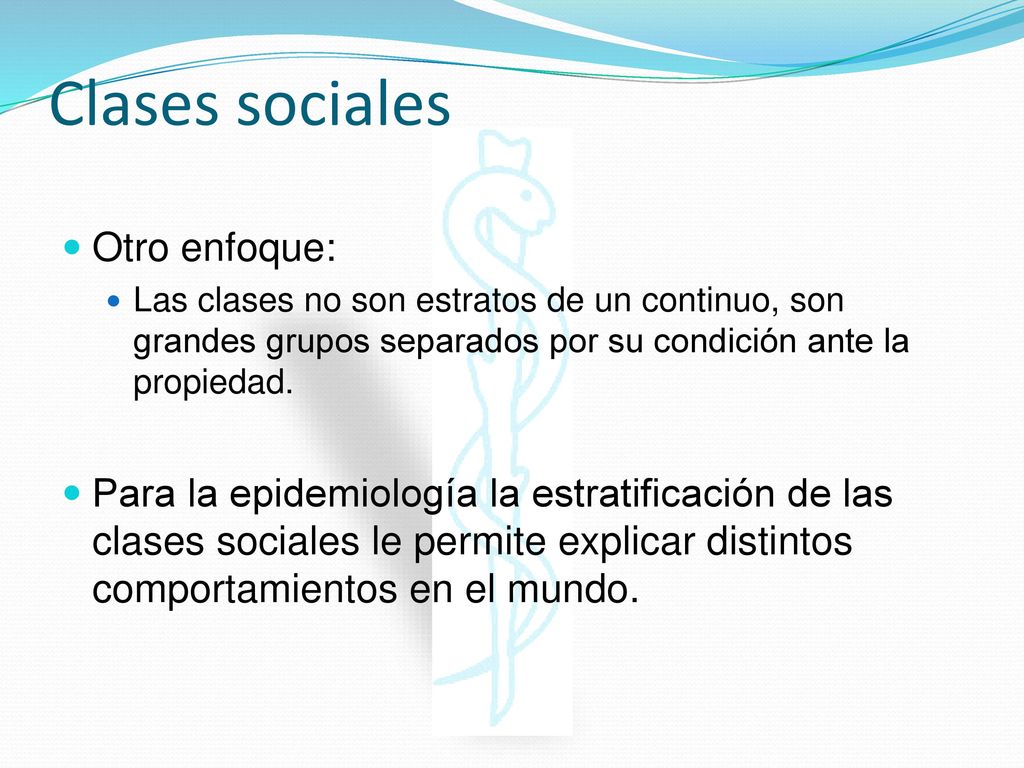 Clases sociales

Otro enfoque:

Las clases no son estratos de un continuo, son grandes grupos separados por su condición ante la propiedad.

Para la epidemiología la estratificación de las clases sociales le permite explicar distintos comportamientos en el mundo.